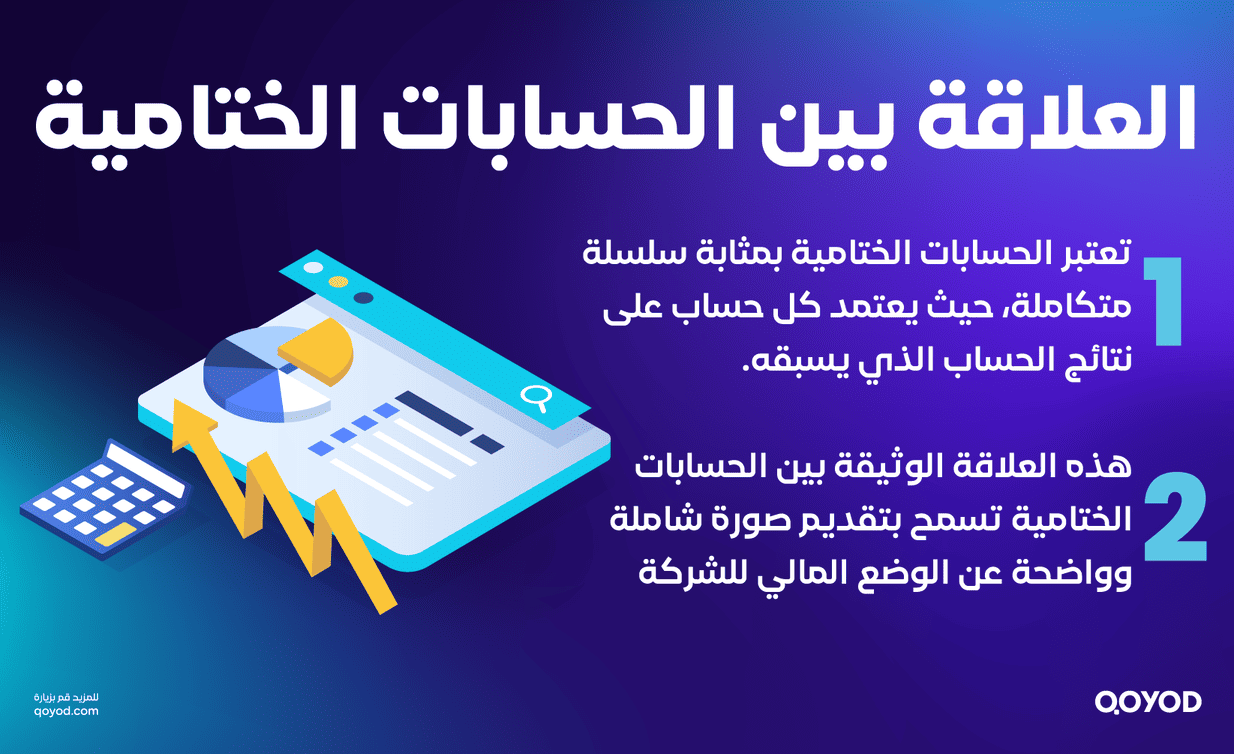 العلاقة بين الحسابات الختامية

1 تعتبر الحسابات الختامية بمثابة سلسلة متكاملة، حيث يعتمد كل حساب على نتائج الحساب الذي يسبقه.

2 هذه العلاقة الوثيقة بين الحسابات الختامية تسمح بتقديم صورة شاملة وواضحة عن الوضع المالي للشركة

للمزيد قم بزيارة
qoyod.com

QOYOD